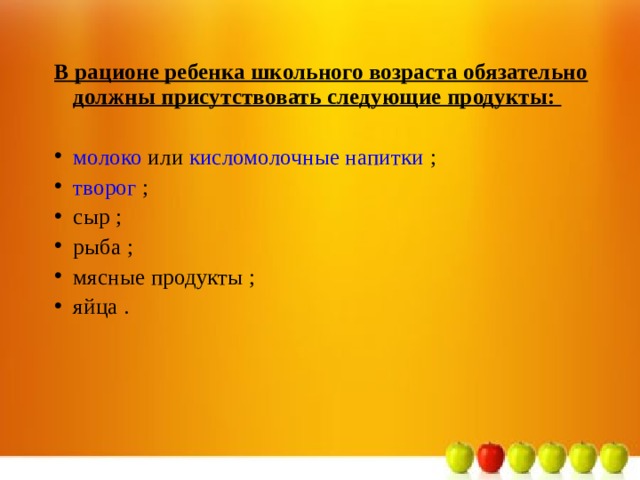 В рационе ребенка школьного возраста обязательно должны присутствовать следующие продукты:

• молоко или кисломолочные напитки ;
• творог ;
• сыр ;
• рыба ;
• мясные продукты ;
• яйца .